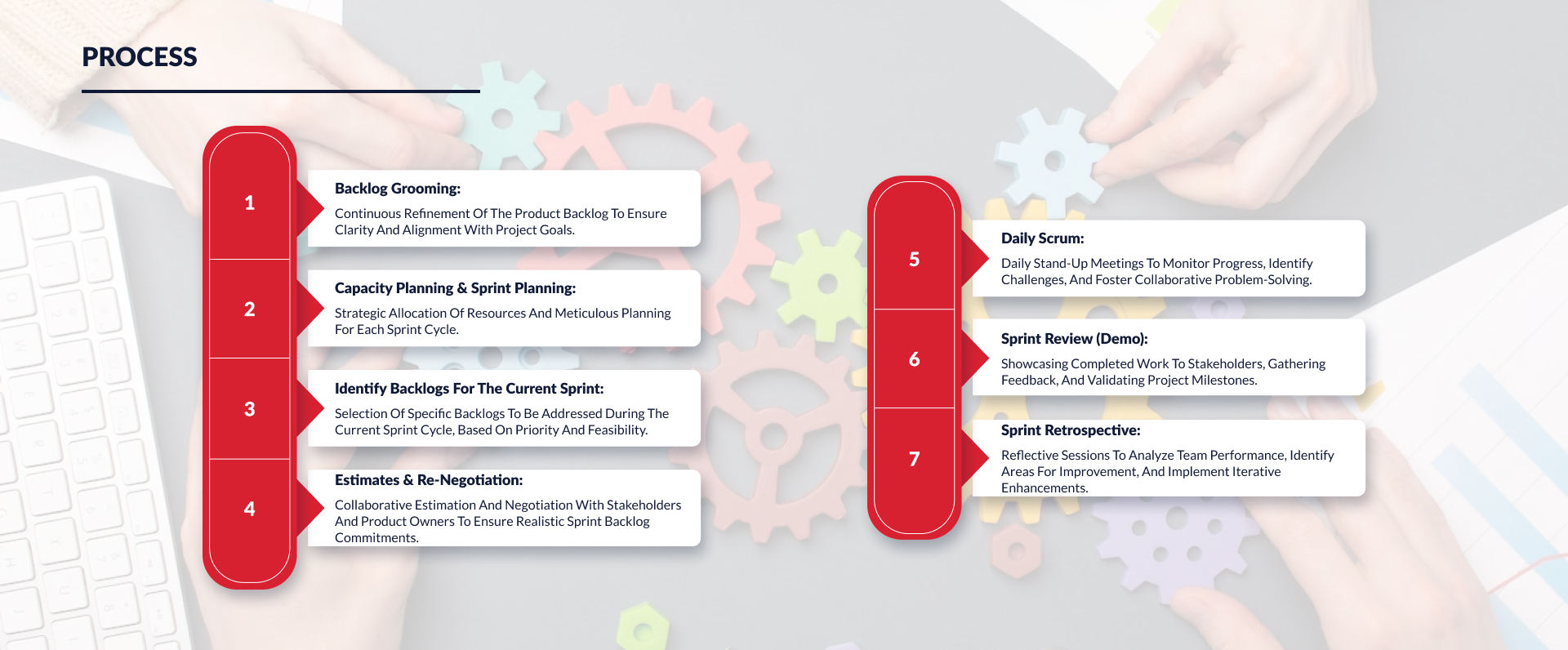 PROCESS

1

Backlog Grooming:

Continuous Refinement Of The Product Backlog To Ensure Clarity And Alignment With Project Goals.

2

Capacity Planning & Sprint Planning:

Strategic Allocation Of Resources And Meticulous Planning For Each Sprint Cycle.

3

Identify Backlogs For The Current Sprint:

Selection Of Specific Backlogs To Be Addressed During The Current Sprint Cycle, Based On Priority And Feasibility.

4

Estimates & Re-Negotiation:

Collaborative Estimation And Negotiation With Stakeholders And Product Owners To Ensure Realistic Sprint Backlog Commitments.

5

Daily Scrum:

Daily Stand-Up Meetings To Monitor Progress, Identify Challenges, And Foster Collaborative Problem-Solving.

6

Sprint Review (Demo):

Showcasing Completed Work To Stakeholders, Gathering Feedback, And Validating Project Milestones.

7

Sprint Retrospective:

Reflective Sessions To Analyze Team Performance, Identify Areas For Improvement, And Implement Iterative Enhancements.